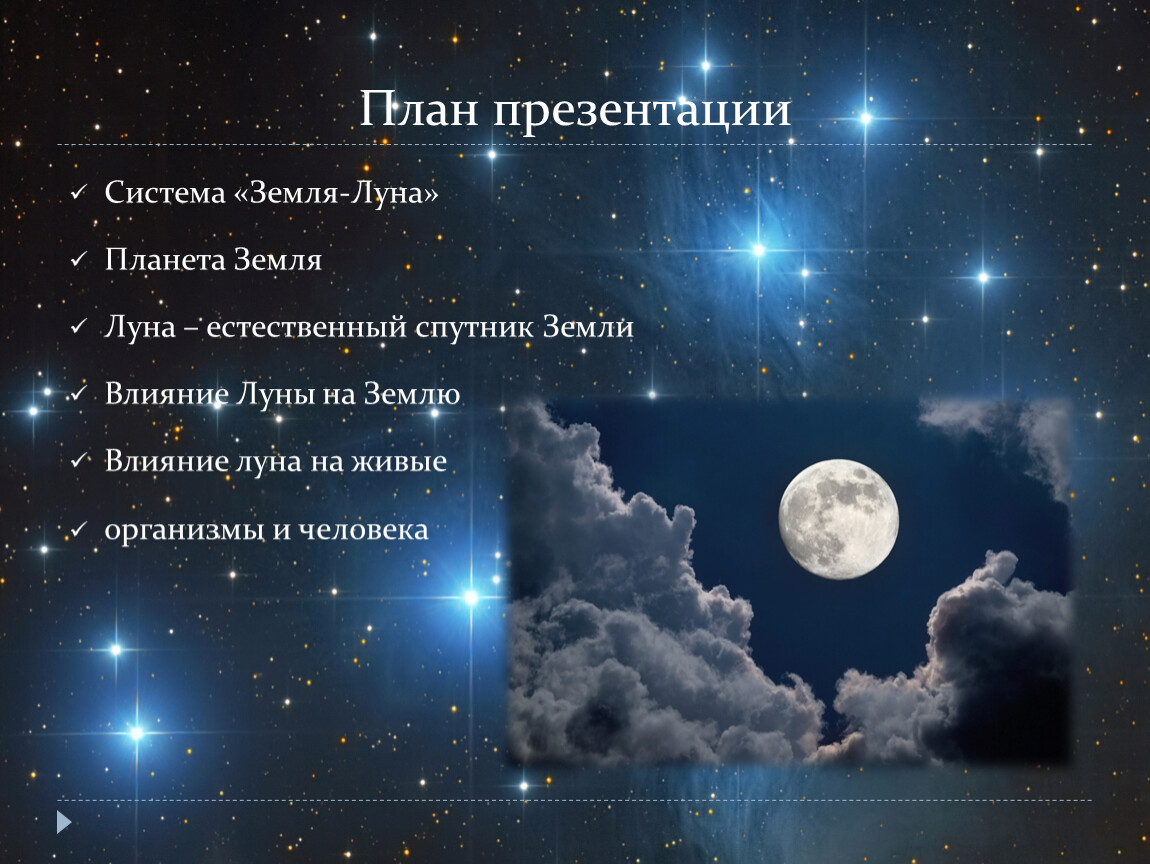 План презентации

✓ Система «Земля-Луна»

✓ Планета Земля

✓ Луна – естественный спутник Земли

✓ Влияние Луны на Землю

✓ Влияние луна на живые

✓ организмы и человека